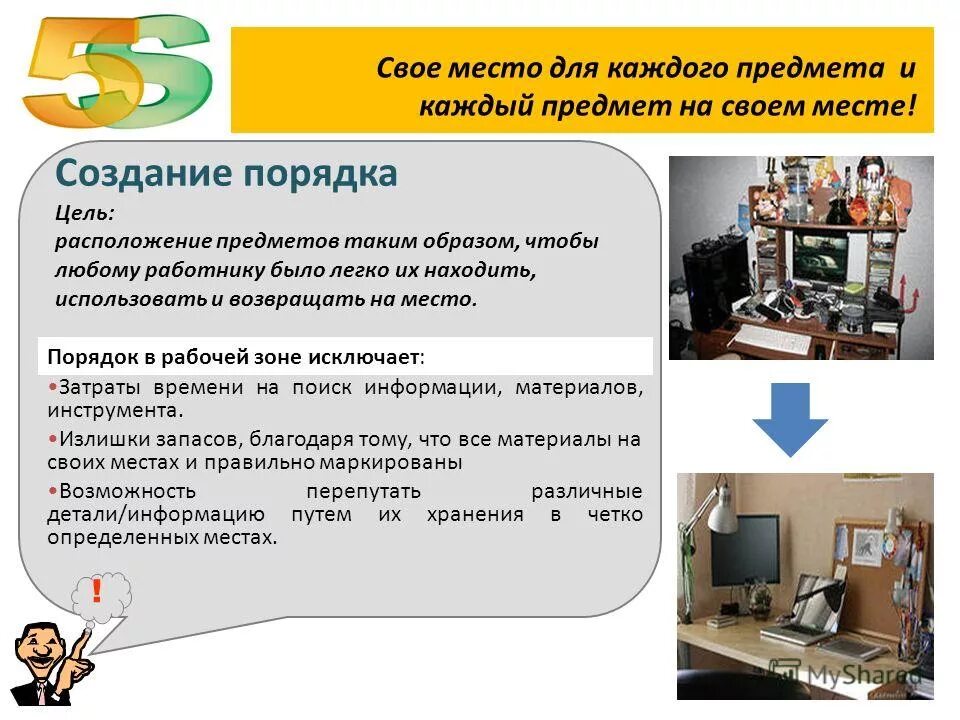 5S

Свое место для каждого предмета и каждый предмет на своем месте!

Создание порядка

Цель:
расположение предметов таким образом, чтобы любому работнику было легко их находить, использовать и возвращать на место.

Порядок в рабочей зоне исключает:

•Затраты времени на поиск информации, материалов, инструмента.

•Излишки запасов, благодаря тому, что все материалы на своих местах и правильно маркированы

•Возможность перепутать различные детали/информацию путем их хранения в четко определенных местах.

!

MyShared